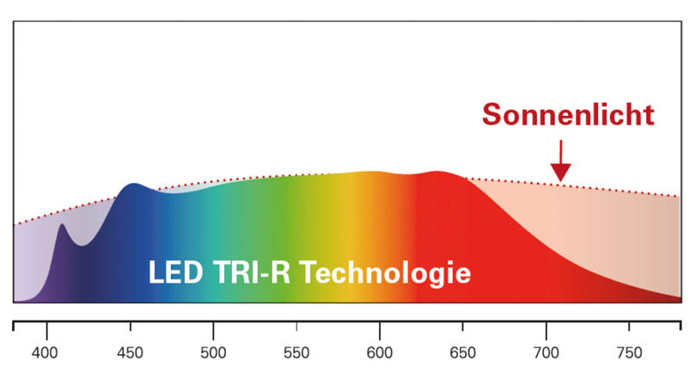 Sonnenlicht

LED TRI-R Technologie

400 450 500 550 600 650 700 750